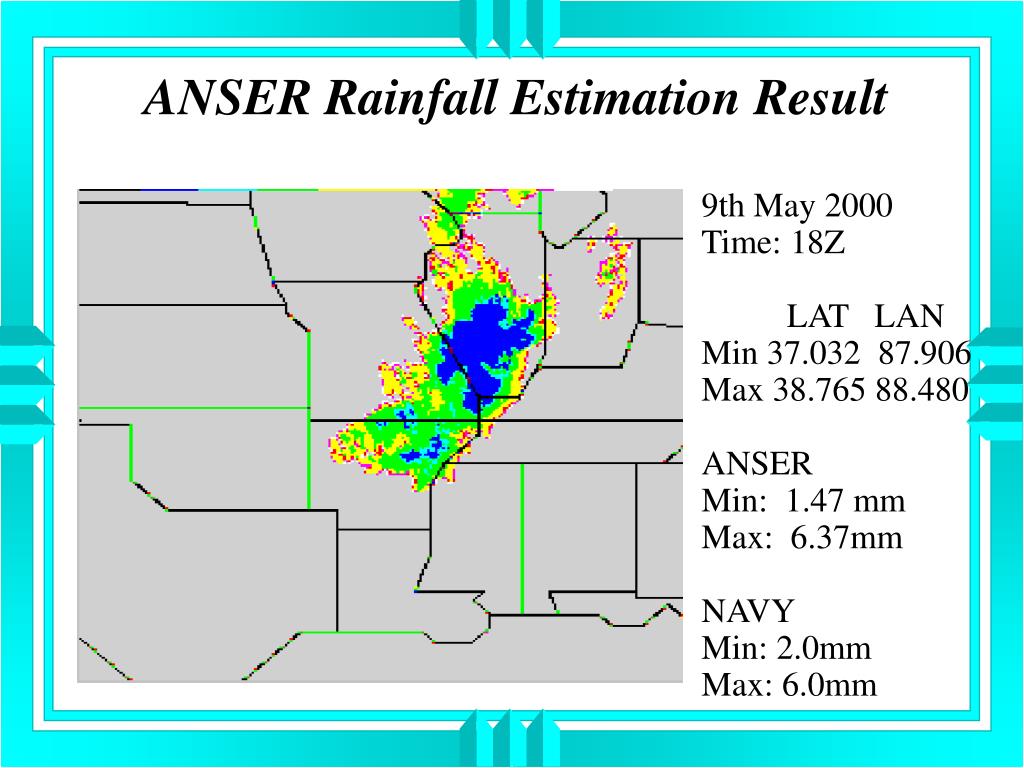 ANSER Rainfall Estimation Result

9th May 2000
Time: 18Z

LAT LAN
Min 37.032 87.906
Max 38.765 88.480

ANSER
Min: 1.47 mm
Max: 6.37mm

NAVY
Min: 2.0mm
Max: 6.0mm